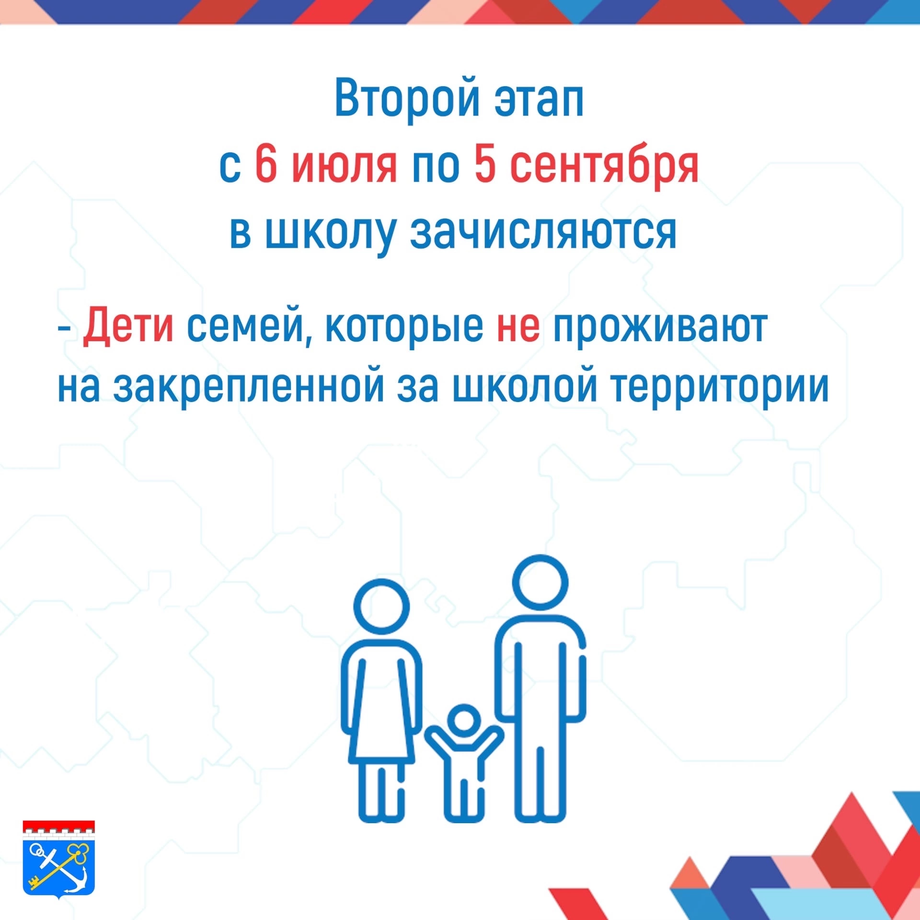 Второй этап
с 6 июля по 5 сентября
в школу зачисляются

- Дети семей, которые не проживают на закрепленной за школой территории